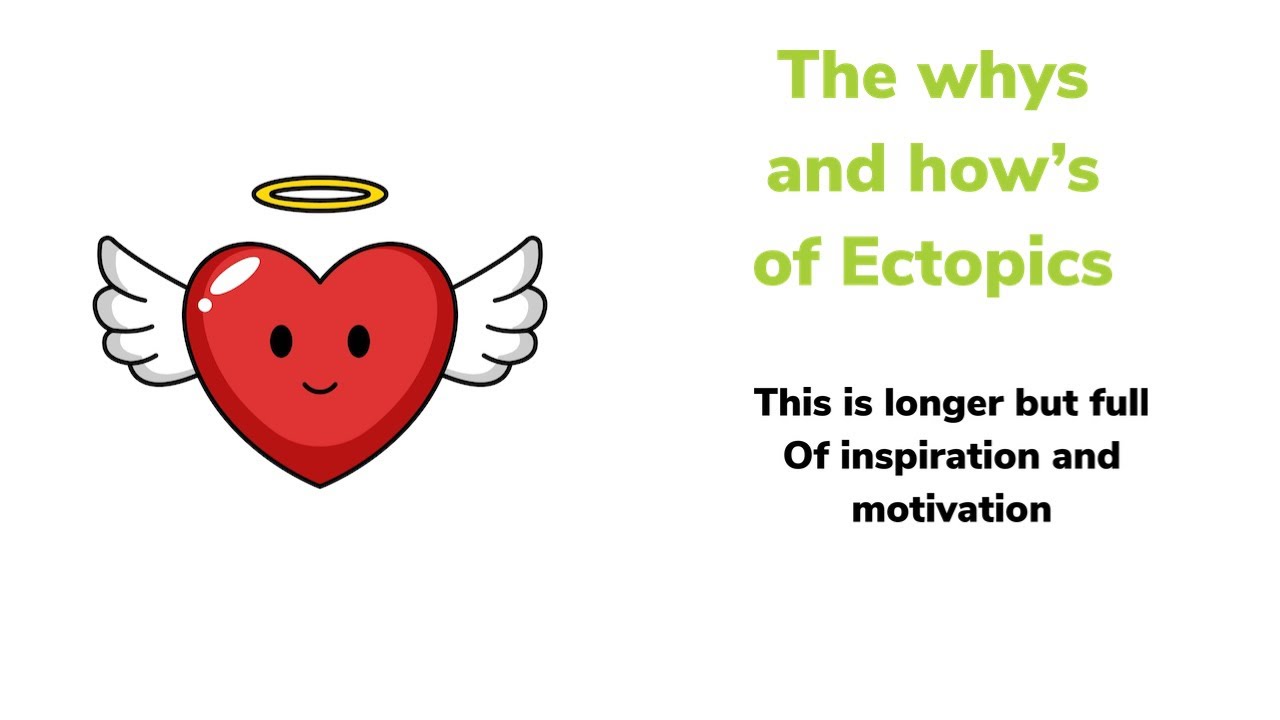 The whys and how’s of Ectopics

This is longer but full Of inspiration and motivation